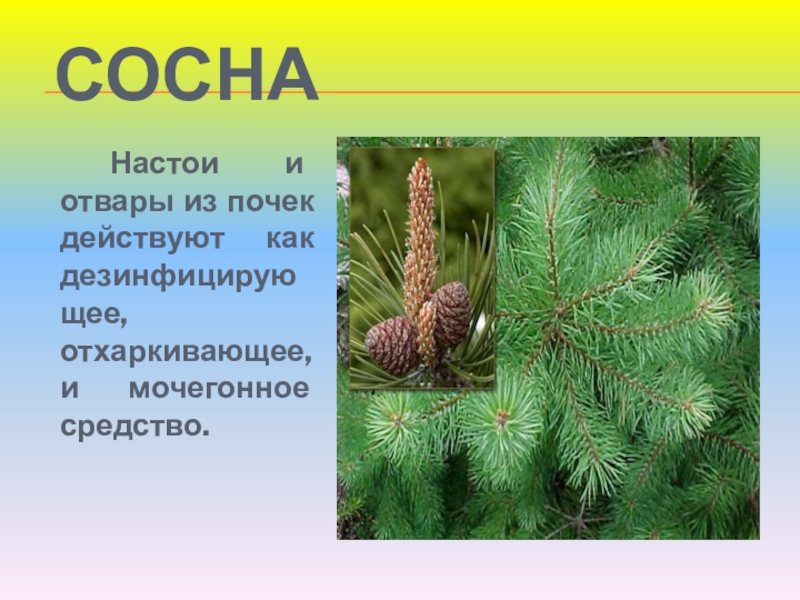 СОСНА

Настои и отвары из почек действуют как дезинфицирую щее, отхаркивающее, и мочегонное средство.